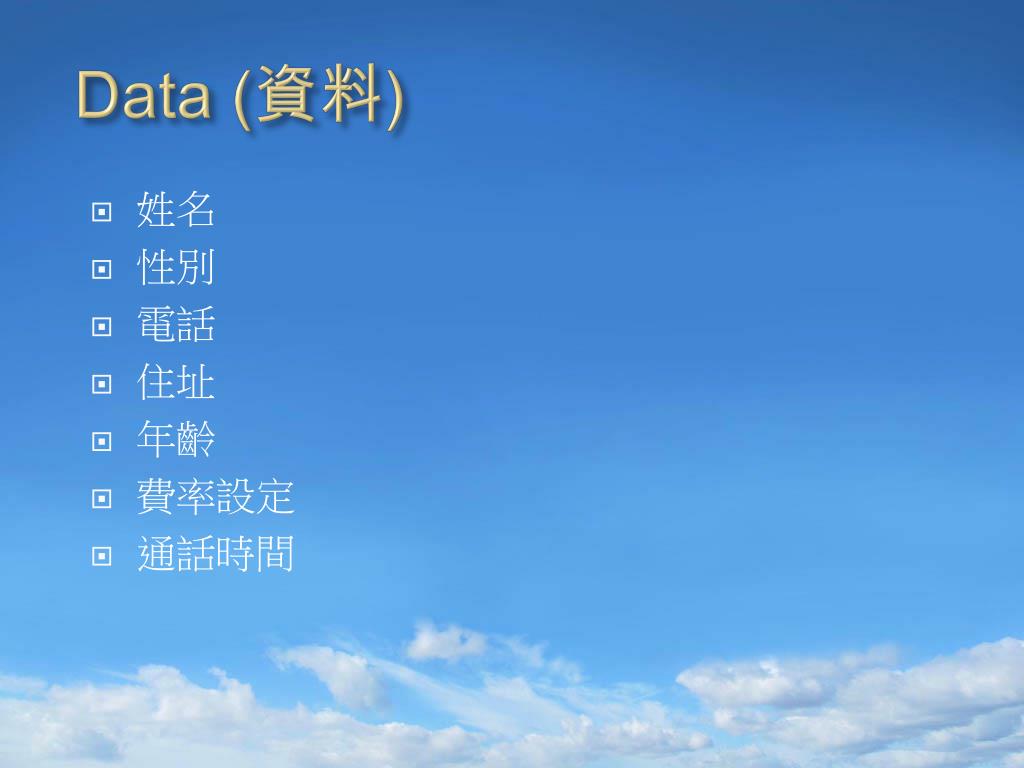 Data (資料)

姓名
性別
電話
住址
年齡
費率設定
通話時間